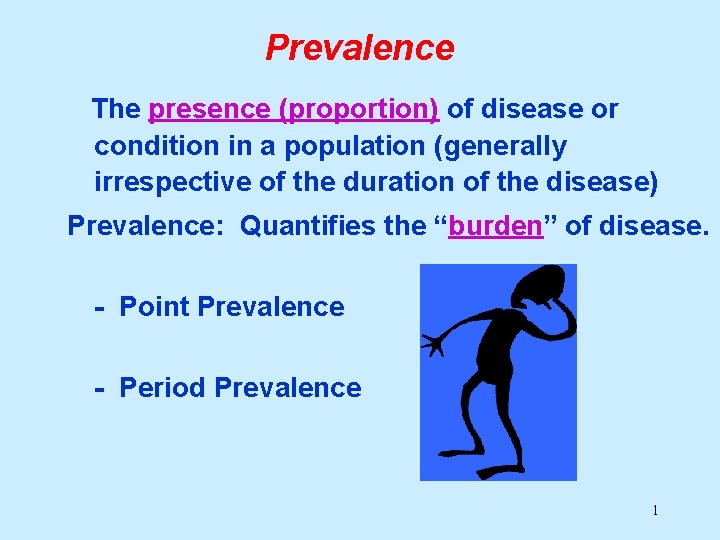 Prevalence

The presence (proportion) of disease or condition in a population (generally irrespective of the duration of the disease)

Prevalence: Quantifies the “burden” of disease.

- Point Prevalence

- Period Prevalence

1